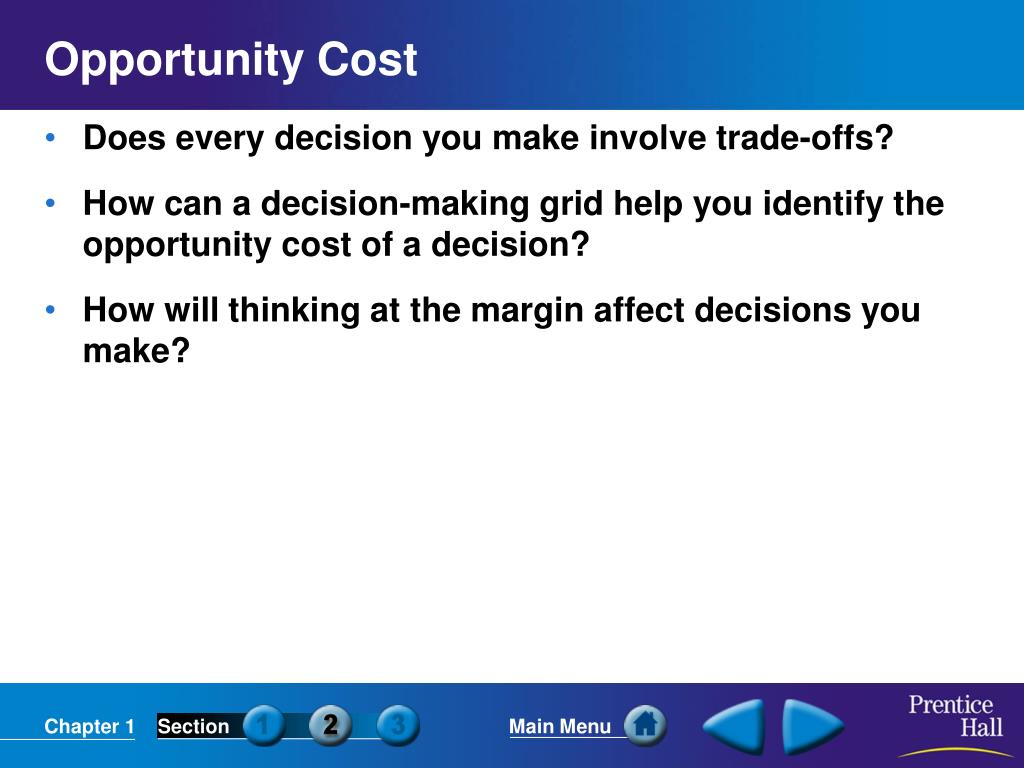 Opportunity Cost

• Does every decision you make involve trade-offs?

• How can a decision-making grid help you identify the opportunity cost of a decision?

• How will thinking at the margin affect decisions you make?

Chapter 1 Section 1 2 3 Main Menu Prentice Hall